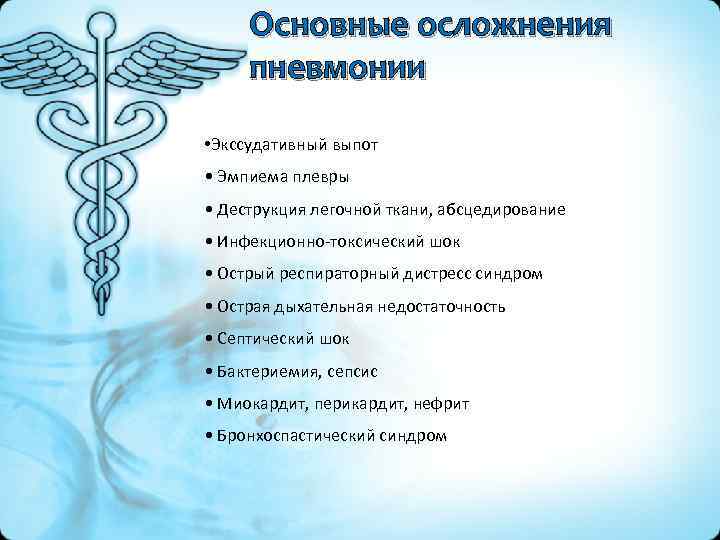 Основные осложнения пневмонии

•Экссудативный выпот

• Эмпиема плевры

• Деструкция легочной ткани, абсцедирование

• Инфекционно-токсический шок

• Острый респираторный дистресс синдром

• Острая дыхательная недостаточность

• Септический шок

• Бактериемия, сепсис

• Миокардит, перикардит, нефрит

• Бронхоспастический синдром